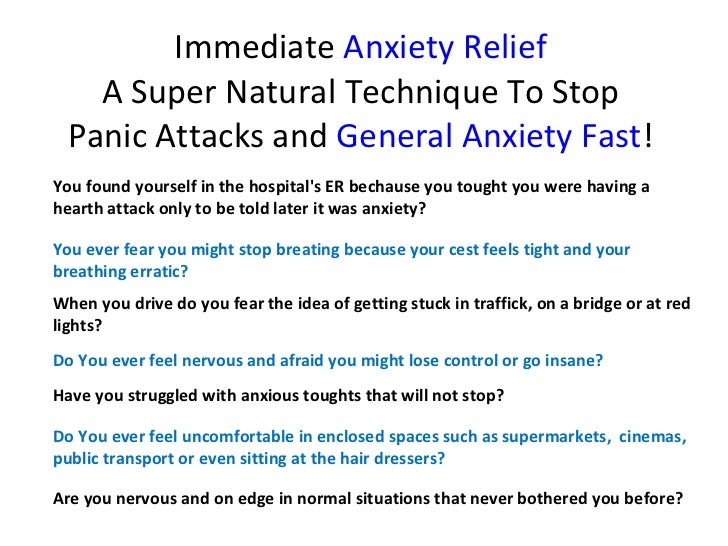 Immediate Anxiety Relief
A Super Natural Technique To Stop
Panic Attacks and General Anxiety Fast!

You found yourself in the hospital's ER bechause you tought you were having a hearth attack only to be told later it was anxiety?

You ever fear you might stop breating because your cest feels tight and your breathing erratic?

When you drive do you fear the idea of getting stuck in traffick, on a bridge or at red lights?

Do You ever feel nervous and afraid you might lose control or go insane?

Have you struggled with anxious toughts that will not stop?

Do You ever feel uncomfortable in enclosed spaces such as supermarkets, cinemas, public transport or even sitting at the hair dressers?

Are you nervous and on edge in normal situations that never bothered you before?